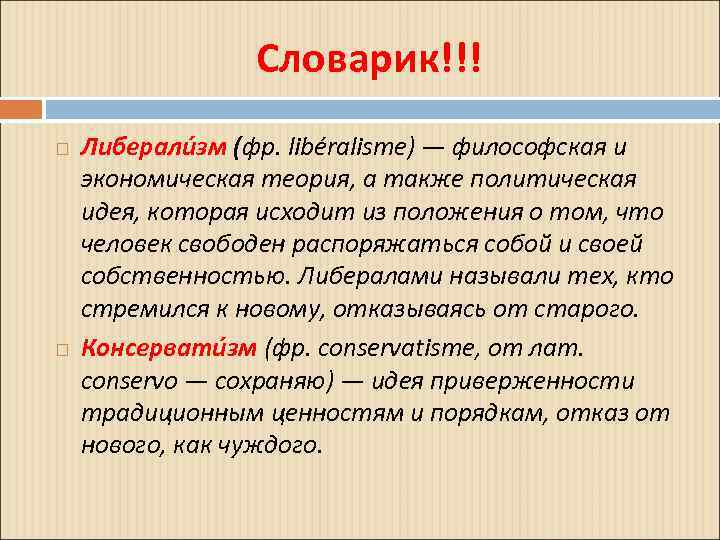 Словарик!!!

Либерали́зм (фр. libéralisme) — философская и экономическая теория, а также политическая идея, которая исходит из положения о том, что человек свободен распоряжаться собой и своей собственностью. Либералами называли тех, кто стремился к новому, отказываясь от старого.

Консервати́зм (фр. conservatisme, от лат. conservo — сохраняю) — идея приверженности традиционным ценностям и порядкам, отказ от нового, как чуждого.